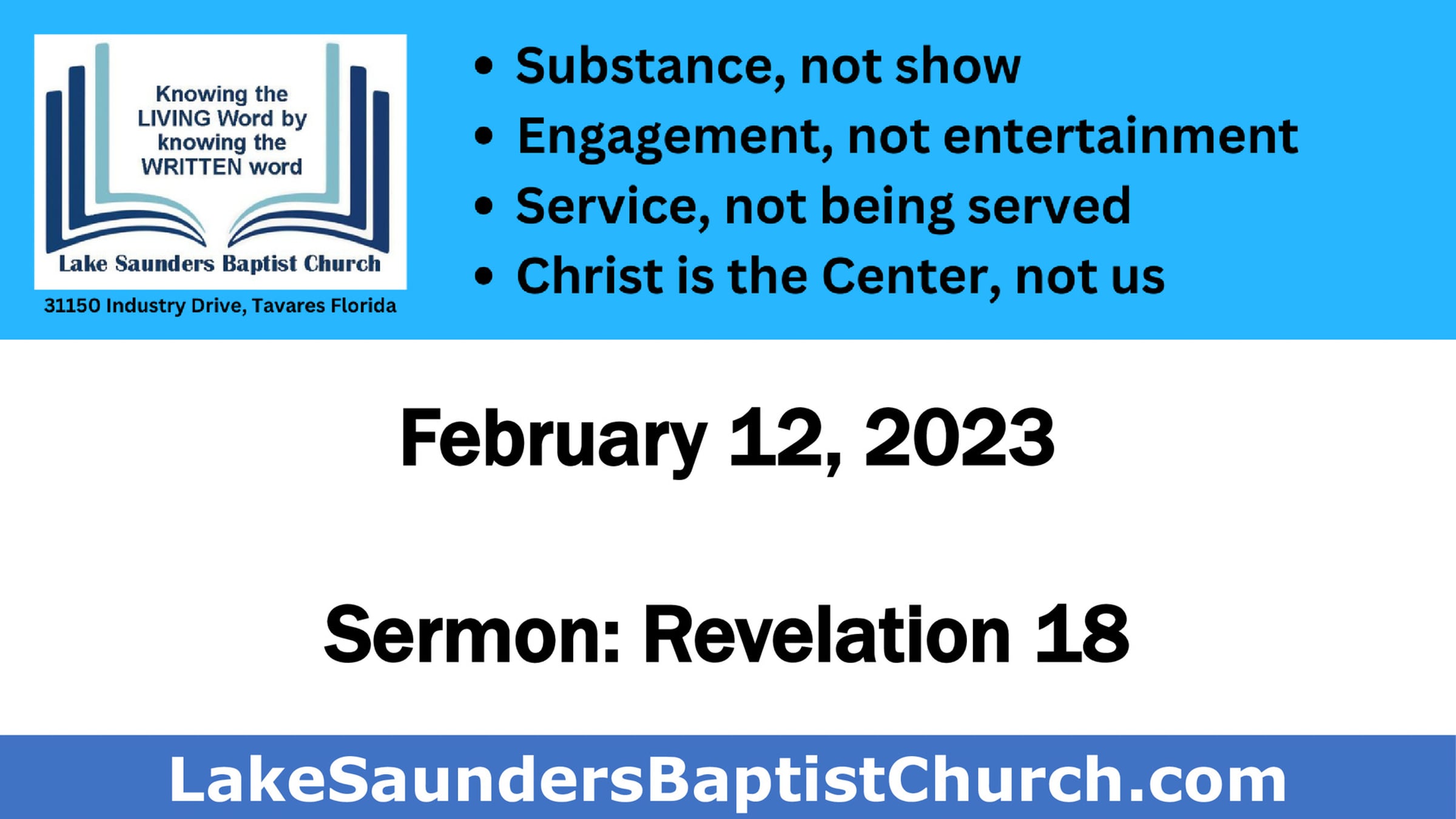 Knowing the LIVING Word by knowing the WRITTEN word

Lake Saunders Baptist Church

31150 Industry Drive, Tavares Florida

• Substance, not show
• Engagement, not entertainment
• Service, not being served
• Christ is the Center, not us

February 12, 2023

Sermon: Revelation 18

LakeSaundersBaptistChurch.com